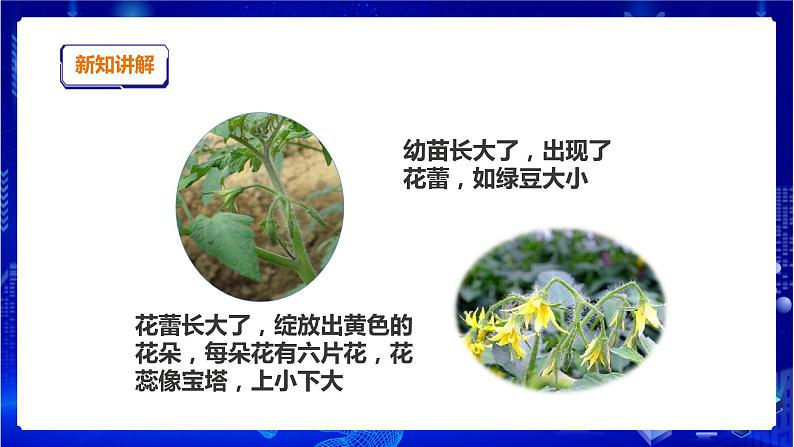 新知讲解

幼苗长大了，出现了花蕾，如绿豆大小

花蕾长大了，绽放出黄色的花朵，每朵花有六片花，花蕊像宝塔，上小下大